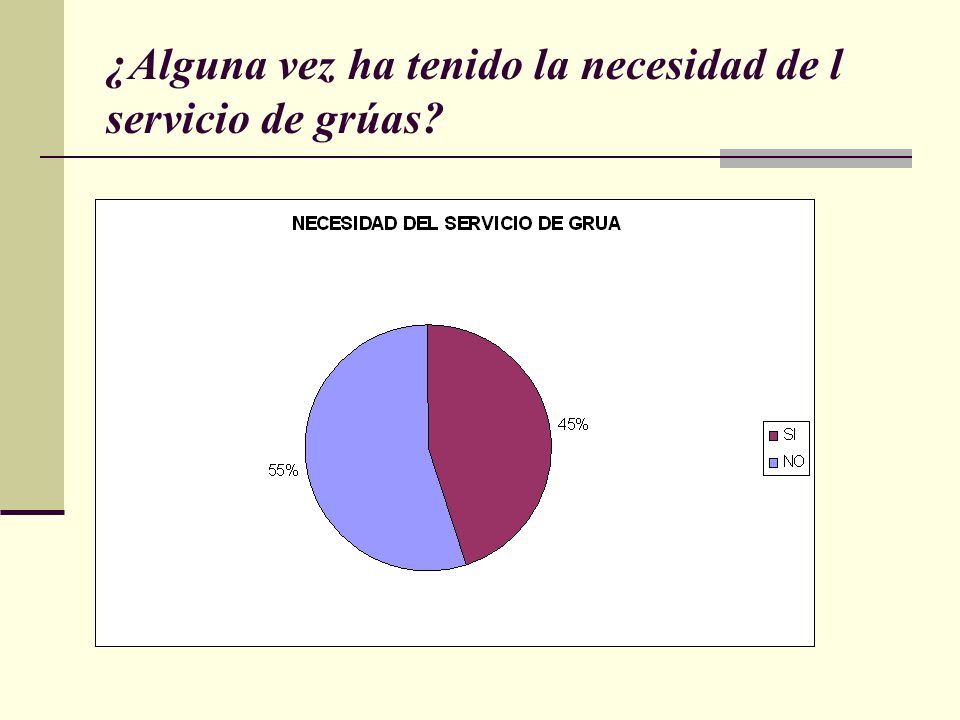 ¿Alguna vez ha tenido la necesidad de l servicio de grúas?

NECESIDAD DEL SERVICIO DE GRUA

45%

55%

SI
NO